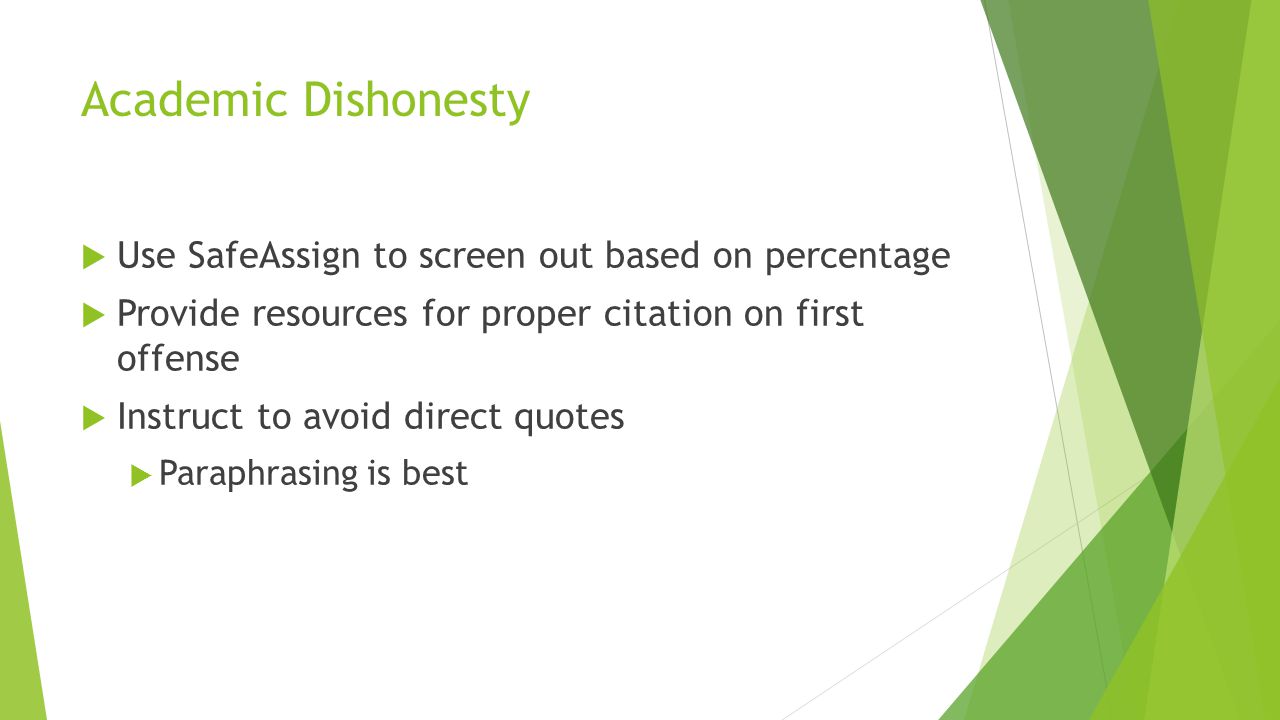 Academic Dishonesty

Use SafeAssign to screen out based on percentage

Provide resources for proper citation on first offense

Instruct to avoid direct quotes

Paraphrasing is best